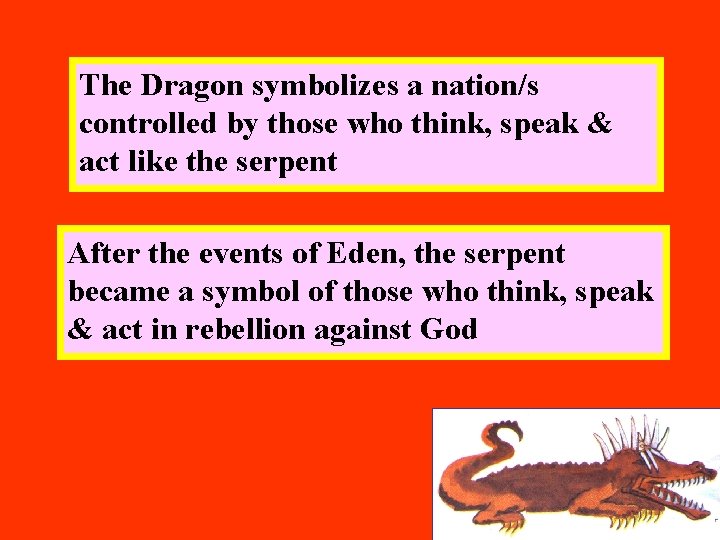 The Dragon symbolizes a nation/s controlled by those who think, speak & act like the serpent

After the events of Eden, the serpent became a symbol of those who think, speak & act in rebellion against God